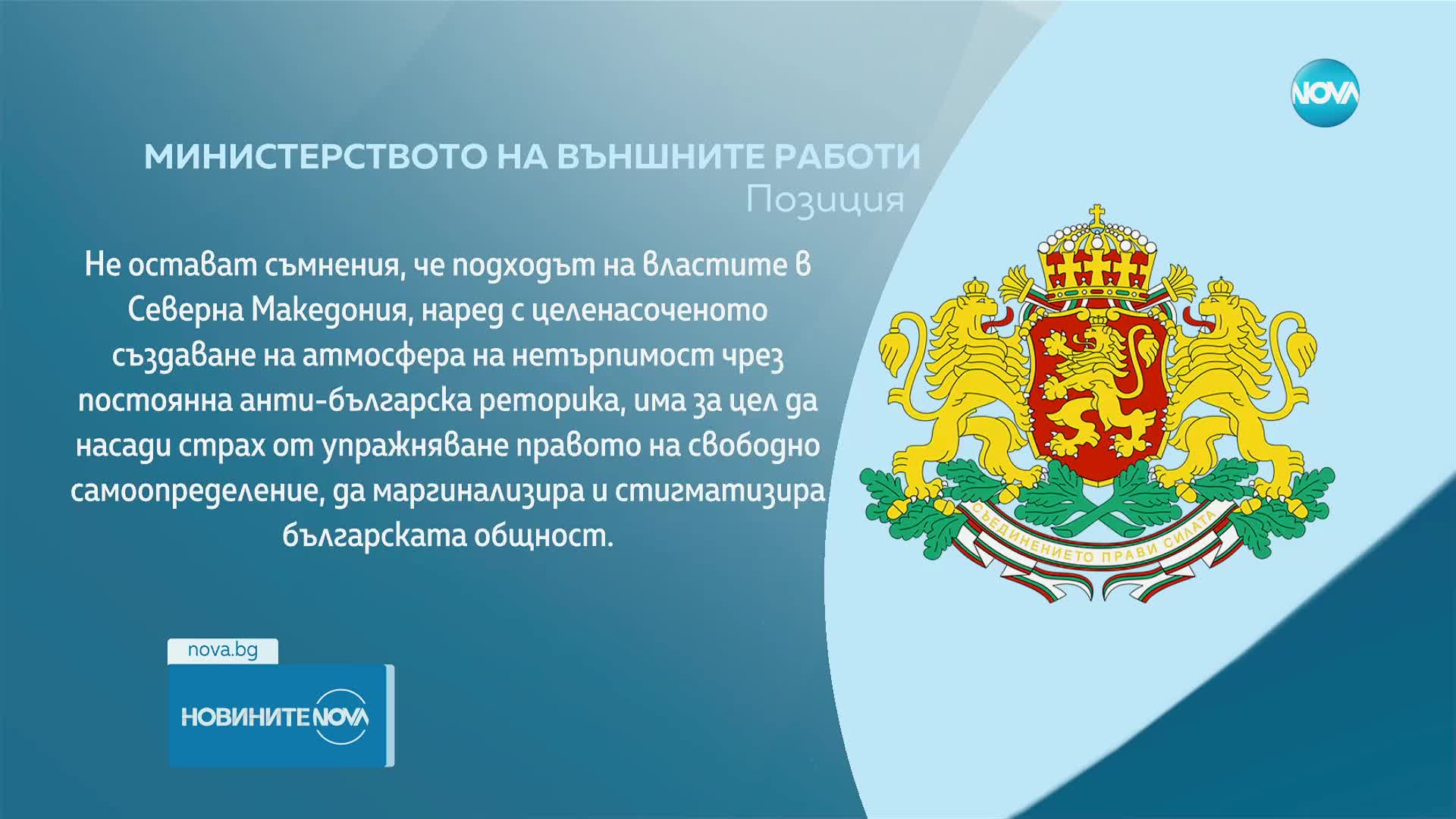 NOVA

МИНИСТЕРСТВОТО НА ВЪНШНИТЕ РАБОТИ
Позиция

Не остават съмнения, че подходът на властите в Северна Македония, наред с целенасоченото създаване на атмосфера на нетърпимост чрез постоянна анти-българска реторика, има за цел да насади страх от упражняване правото на свободно самоопределение, да маргинализира и стигматизира българската общност.

СЪЕДИНЕНИЕТО ПРАВИ СИЛАТА

nova.bg

НОВИНИТЕ NOVA